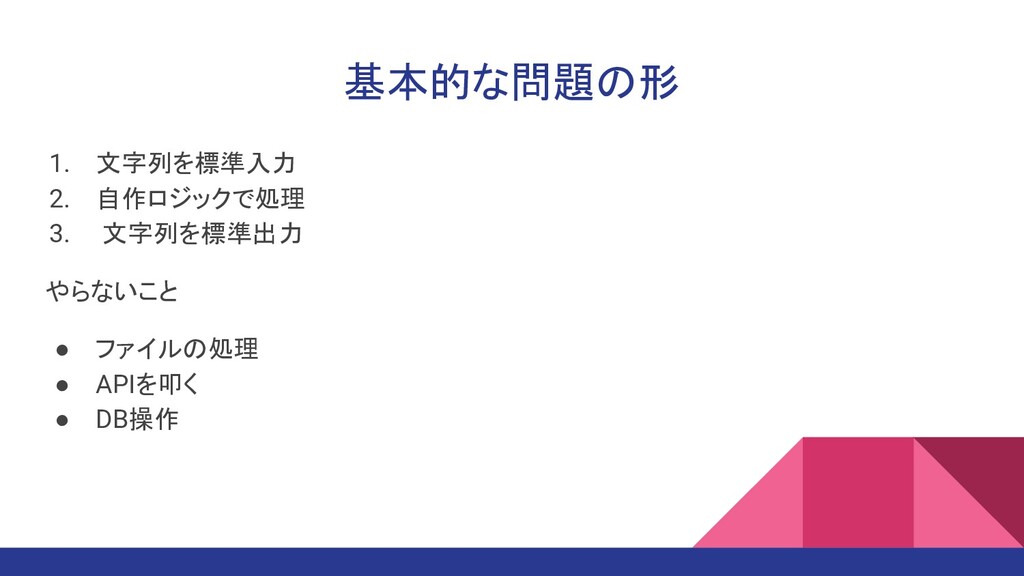 基本的な問題の形

1. 文字列を標準入力
2. 自作ロジックで処理
3. 文字列を標準出力

やらないこと

● ファイルの処理
● APIを叩く
● DB操作